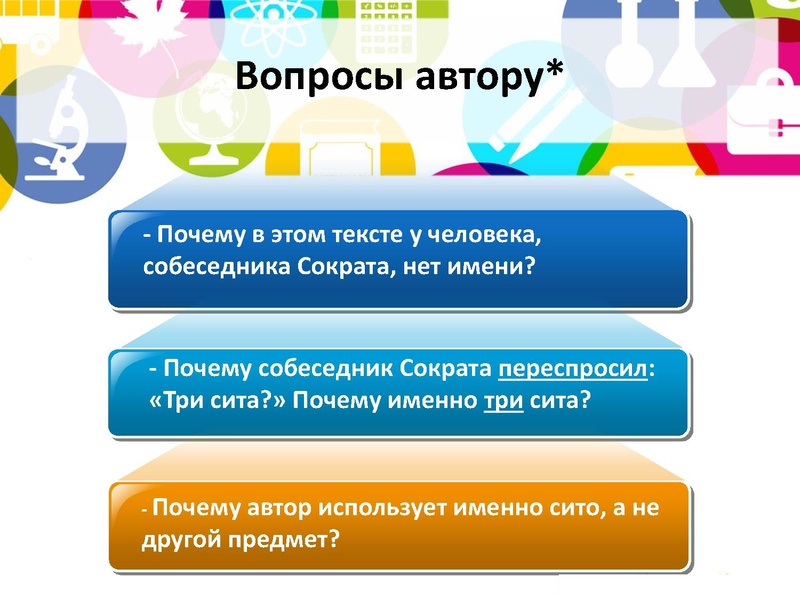 Вопросы автору*

- Почему в этом тексте у человека, собеседника Сократа, нет имени?

- Почему собеседник Сократа переспросил: «Три сита?» Почему именно три сита?

- Почему автор использует именно сито, а не другой предмет?